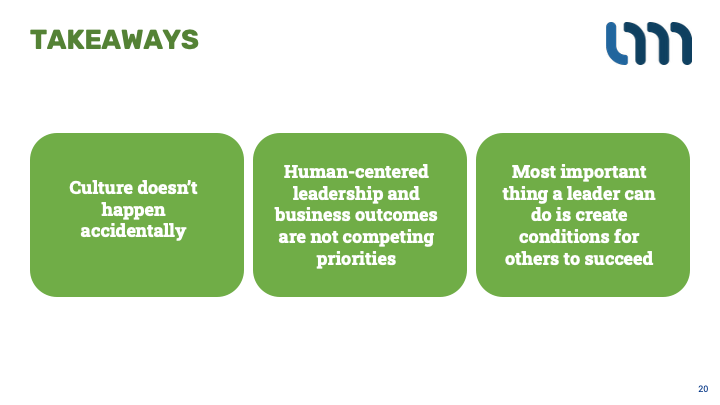 TAKEAWAYS

Culture doesn't happen accidentally

Human-centered leadership and business outcomes are not competing priorities

Most important thing a leader can do is create conditions for others to succeed

20